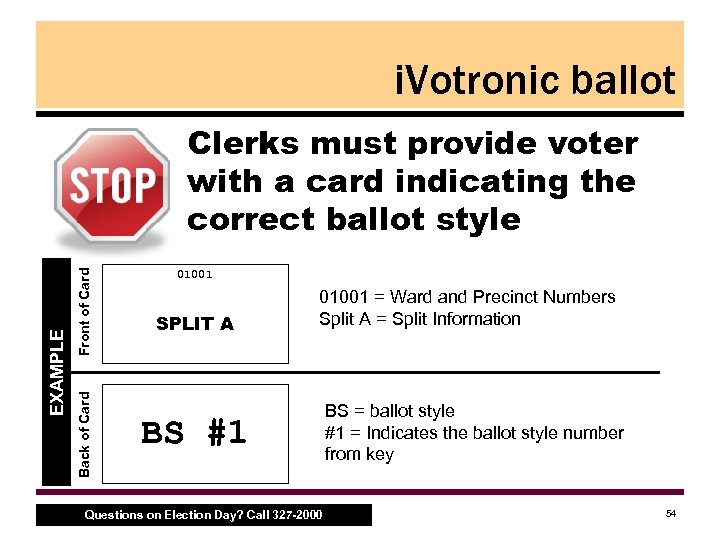 iVotronic ballot

STOP

Clerks must provide voter with a card indicating the correct ballot style

EXAMPLE

Front of Card

01001

SPLIT A

01001 = Ward and Precinct Numbers
Split A = Split Information

Back of Card

BS #1

BS = ballot style
#1 = Indicates the ballot style number from key

Questions on Election Day? Call 327-2000

54